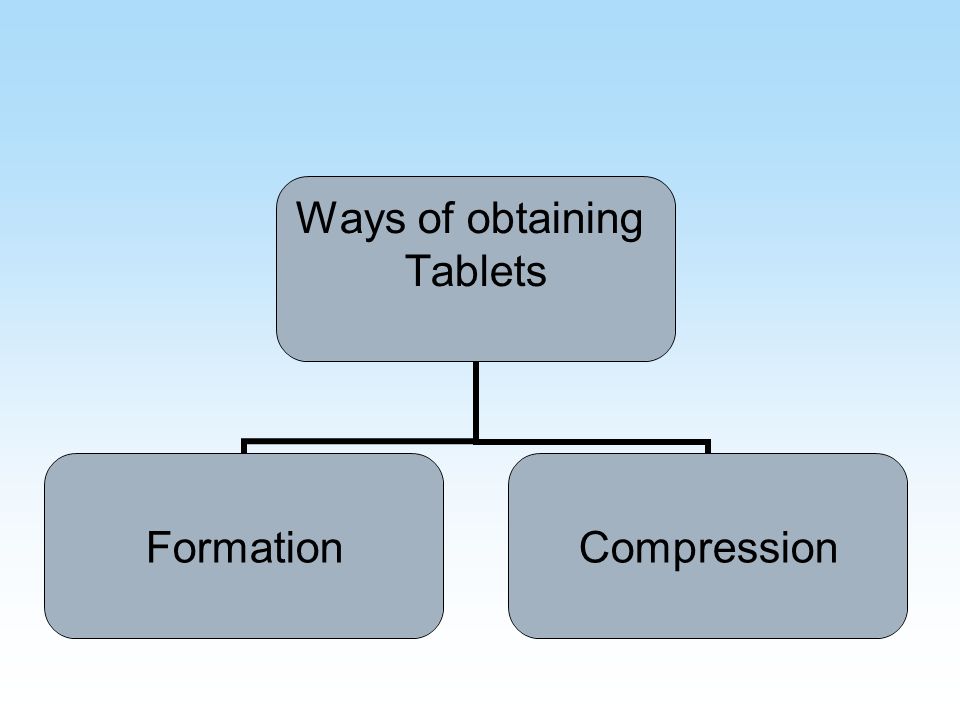 Ways of obtaining Tablets

Formation

Compression